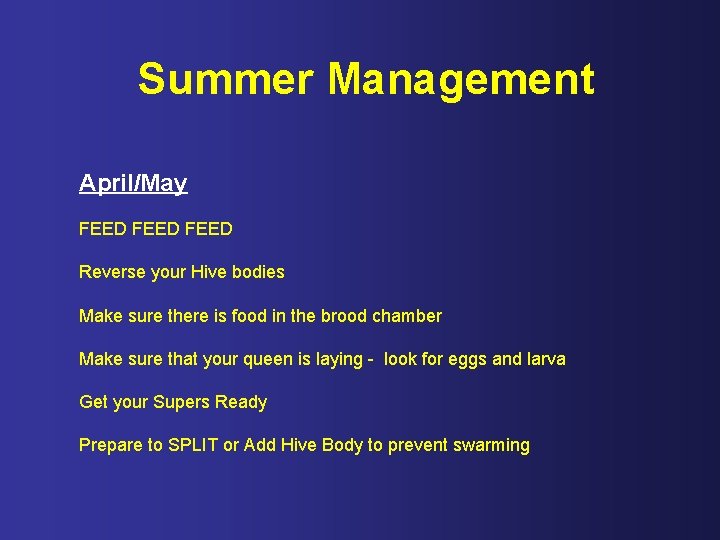 Summer Management

April/May

FEED FEED FEED

Reverse your Hive bodies

Make sure there is food in the brood chamber

Make sure that your queen is laying - look for eggs and larva

Get your Supers Ready

Prepare to SPLIT or Add Hive Body to prevent swarming